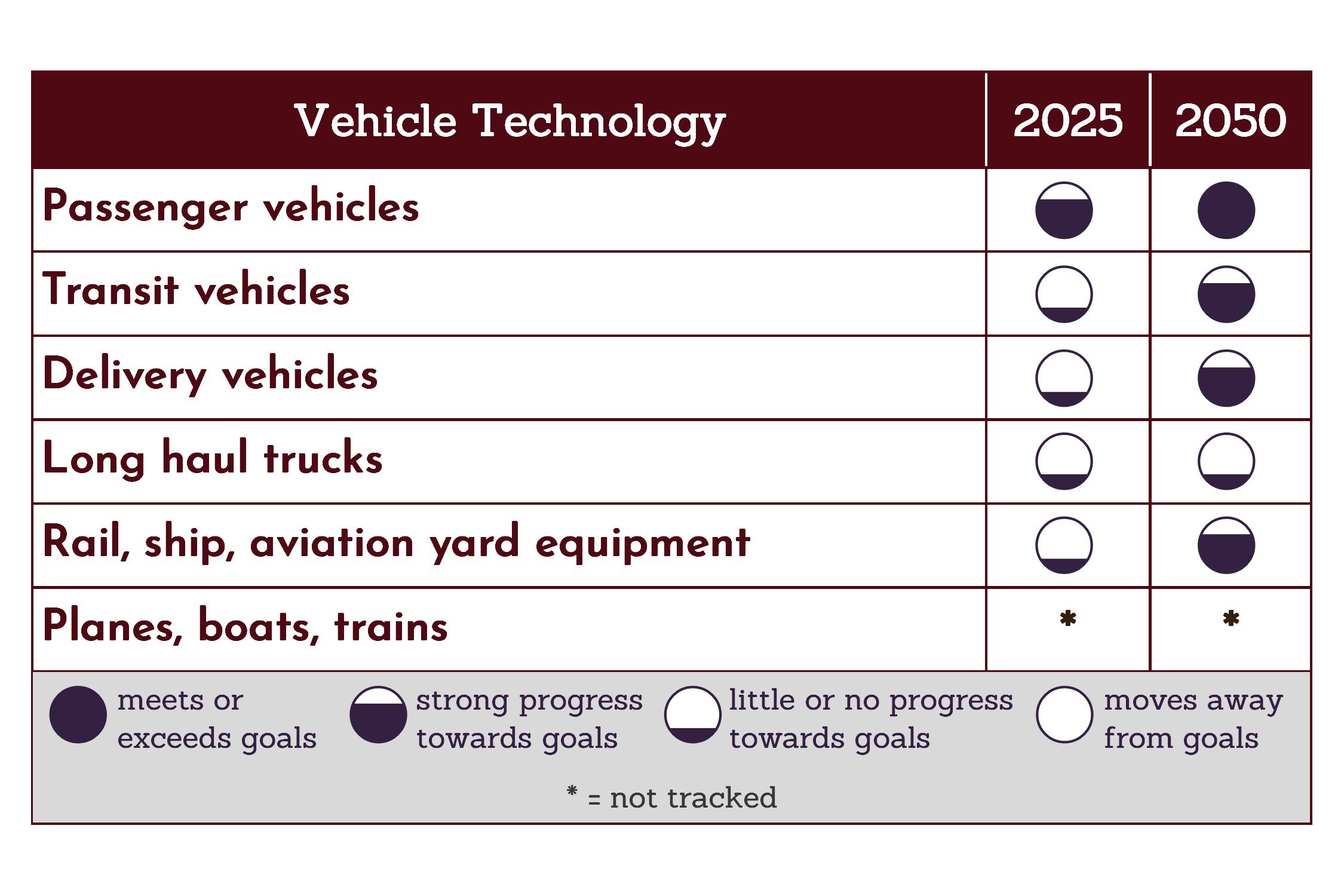 | Vehicle Technology | 2025 | 2050 |
|---|---|---|
| Passenger vehicles | | |
| Transit vehicles | | |
| Delivery vehicles | | |
| Long haul trucks | | |
| Rail, ship, aviation yard equipment | | |
| Planes, boats, trains | * | * |

meets or exceeds goals

strong progress towards goals

little or no progress towards goals

moves away from goals

* = not tracked